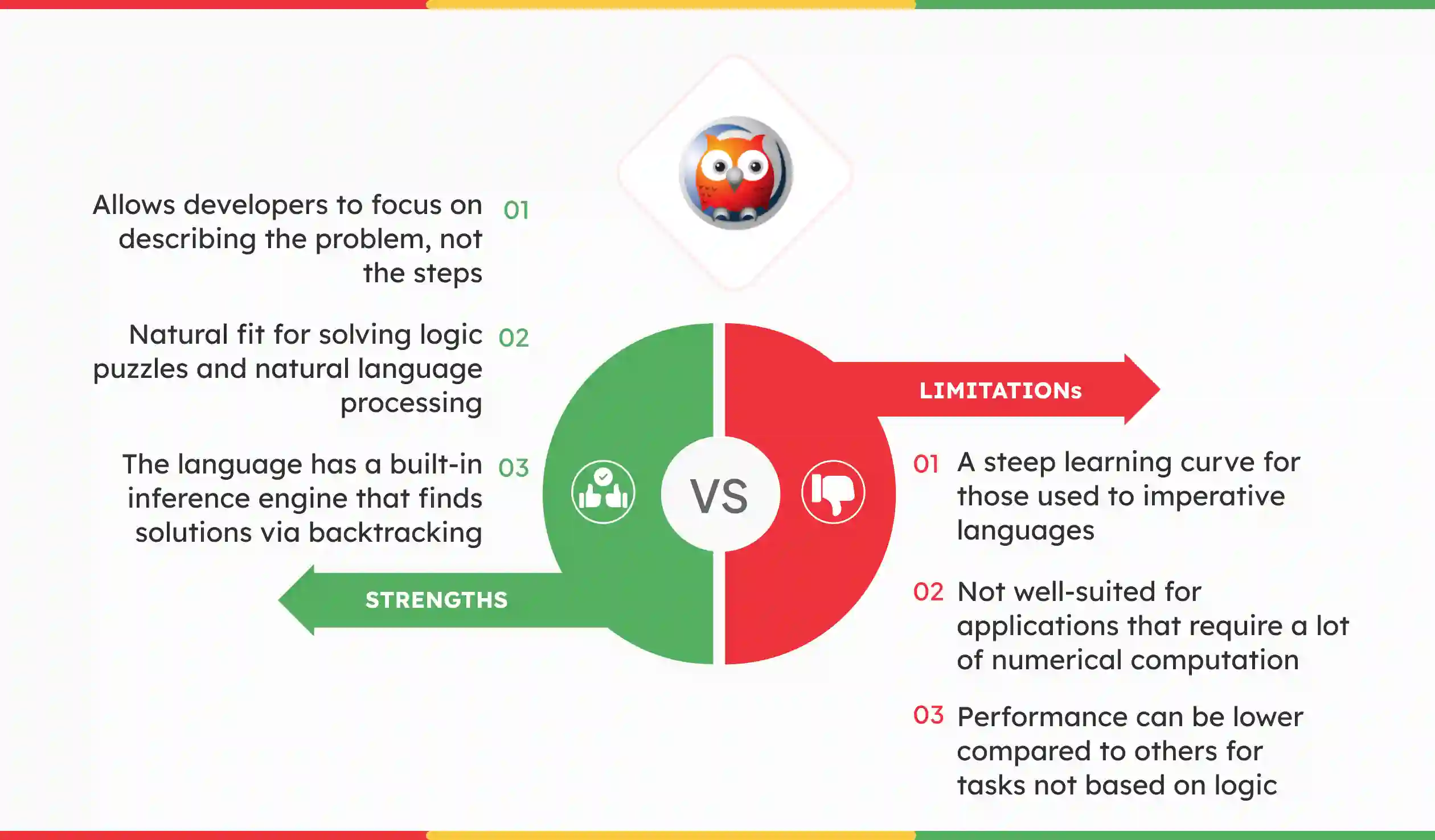 Allows developers to focus on describing the problem, not the steps 01

Natural fit for solving logic puzzles and natural language processing 02

The language has a built-in inference engine that finds solutions via backtracking 03

STRENGTHS

VS

LIMITATIONs

01 A steep learning curve for those used to imperative languages

02 Not well-suited for applications that require a lot of numerical computation

03 Performance can be lower compared to others for tasks not based on logic